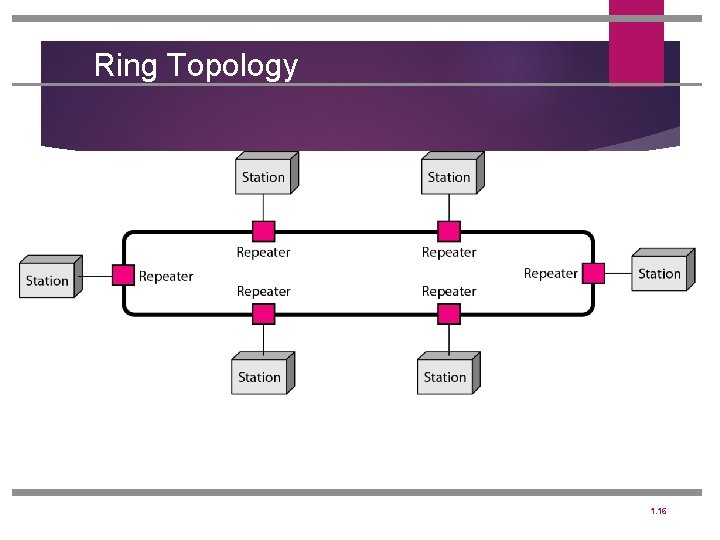 Ring Topology

Station

Station

Repeater

Repeater

Station

Repeater

Repeater

Station

Repeater

Repeater

Station

Station

1.16